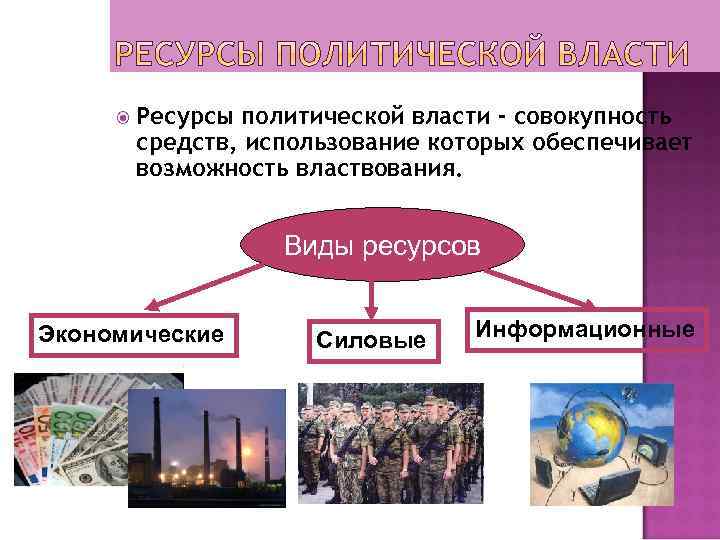 РЕСУРСЫ ПОЛИТИЧЕСКОЙ ВЛАСТИ

Ресурсы политической власти - совокупность средств, использование которых обеспечивает возможность властвования.

Виды ресурсов

Экономические

Силовые

Информационные